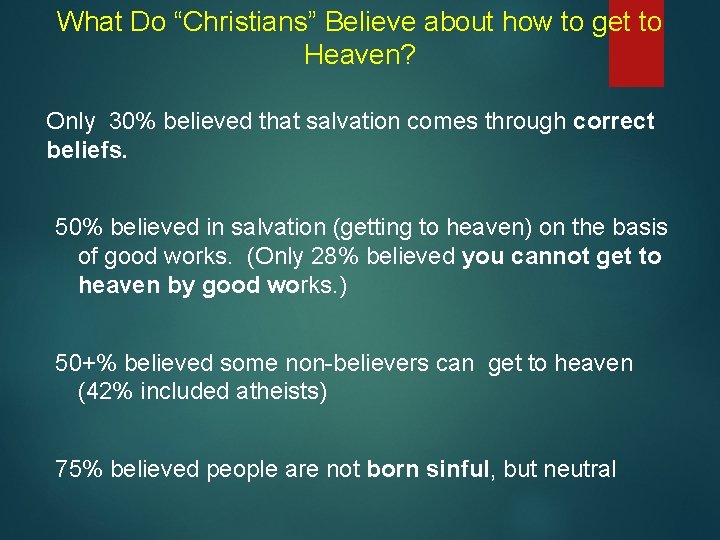 What Do “Christians” Believe about how to get to Heaven?

Only 30% believed that salvation comes through correct beliefs.

50% believed in salvation (getting to heaven) on the basis of good works. (Only 28% believed you cannot get to heaven by good works.)

50+% believed some non-believers can get to heaven (42% included atheists)

75% believed people are not born sinful, but neutral